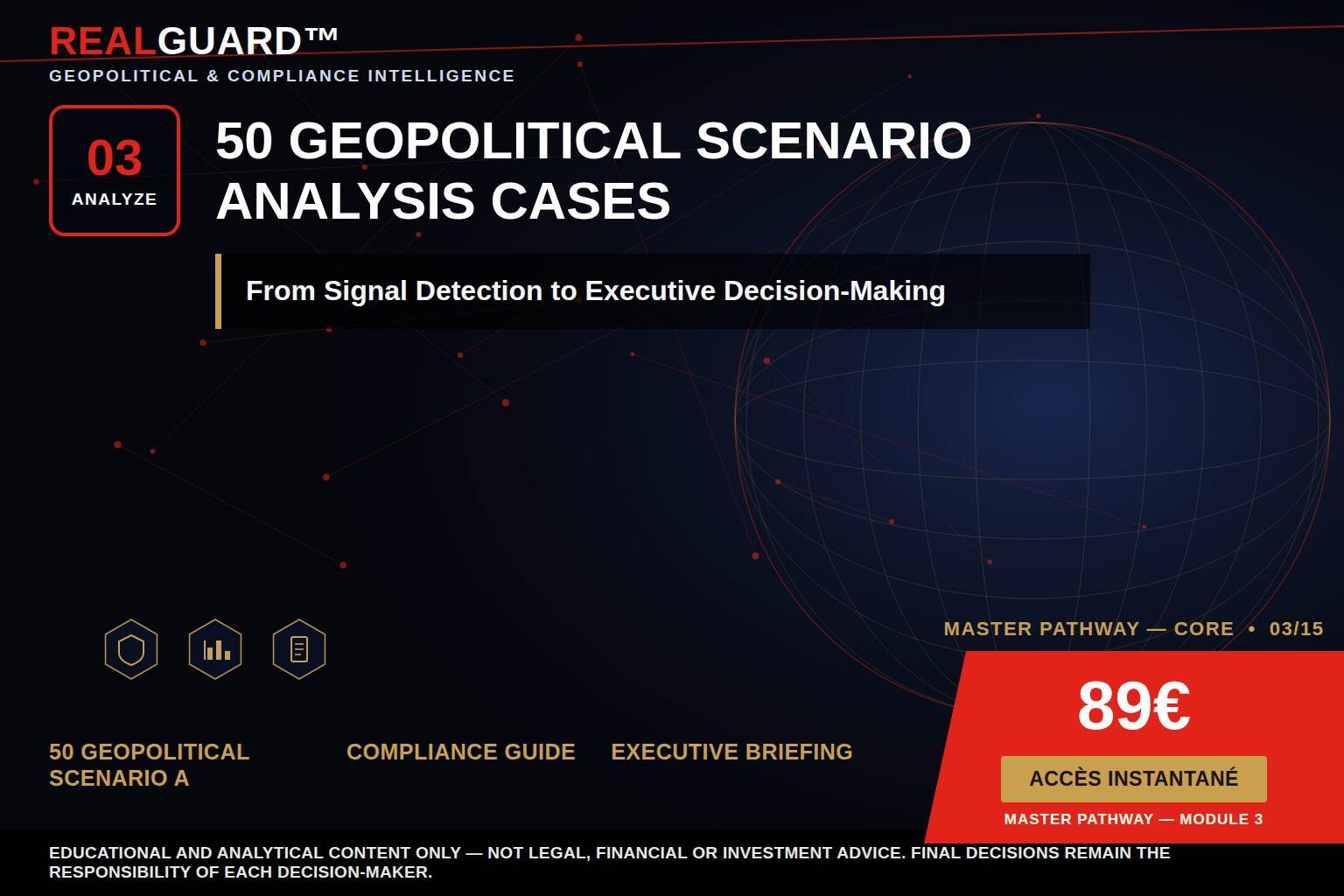 REALGUARD™
GEOPOLITICAL & COMPLIANCE INTELLIGENCE

03
ANALYZE

50 GEOPOLITICAL SCENARIO ANALYSIS CASES

From Signal Detection to Executive Decision-Making

MASTER PATHWAY — CORE • 03/15

50 GEOPOLITICAL SCENARIO A

COMPLIANCE GUIDE

EXECUTIVE BRIEFING

89€

ACCÈS INSTANTANÉ

MASTER PATHWAY — MODULE 3

EDUCATIONAL AND ANALYTICAL CONTENT ONLY — NOT LEGAL, FINANCIAL OR INVESTMENT ADVICE. FINAL DECISIONS REMAIN THE RESPONSIBILITY OF EACH DECISION-MAKER.